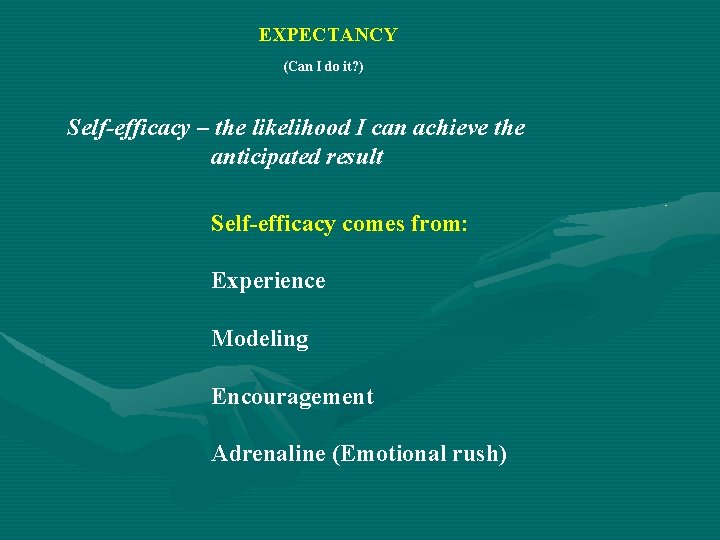 EXPECTANCY

(Can I do it?)

Self-efficacy – the likelihood I can achieve the anticipated result

Self-efficacy comes from:

Experience

Modeling

Encouragement

Adrenaline (Emotional rush)